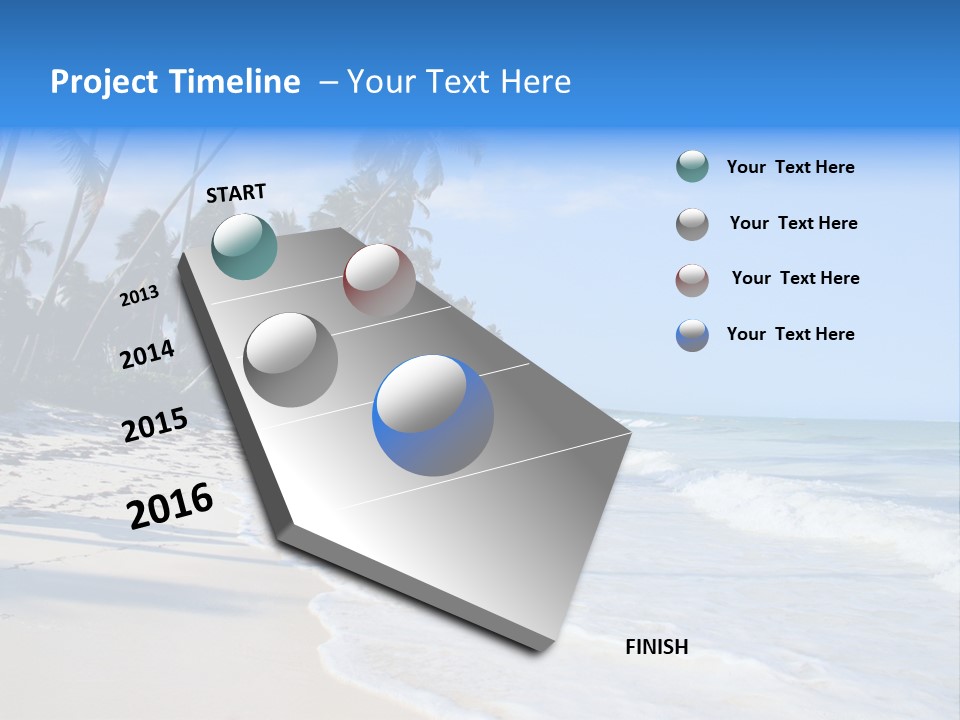 Project Timeline – Your Text Here

START

2013

2014

2015

2016

FINISH

Your Text Here

Your Text Here

Your Text Here

Your Text Here